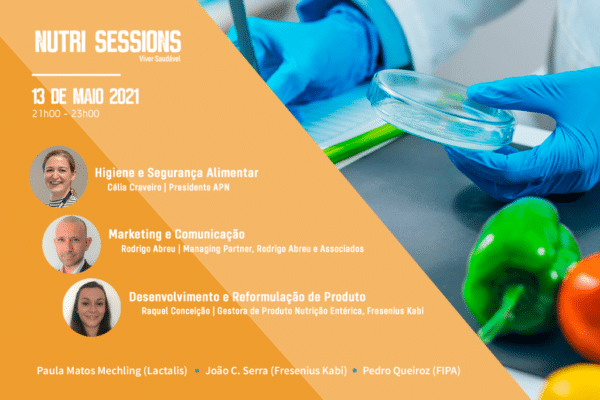 NUTRI SESSIONS
Viver Saudável

13 DE MAIO 2021
21h00 - 23h00

Higiene e Segurança Alimentar
Célia Craveiro | Presidente APN

Marketing e Comunicação
Rodrigo Abreu | Managing Partner, Rodrigo Abreu e Associados

Desenvolvimento e Reformulação de Produto
Raquel Conceição | Gestora de Produto Nutrição Entérica, Fresenius Kabi

Paula Matos Mechling (Lactalis) • João C. Serra (Fresenius Kabi) • Pedro Queiroz (FIPA)